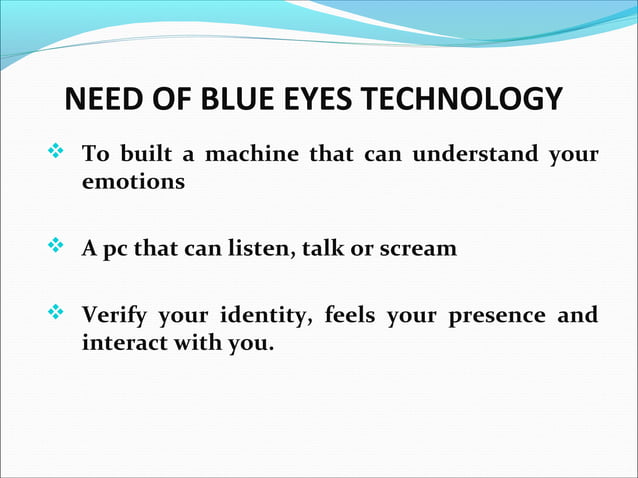 NEED OF BLUE EYES TECHNOLOGY

❖ To built a machine that can understand your emotions

❖ A pc that can listen, talk or scream

❖ Verify your identity, feels your presence and interact with you.